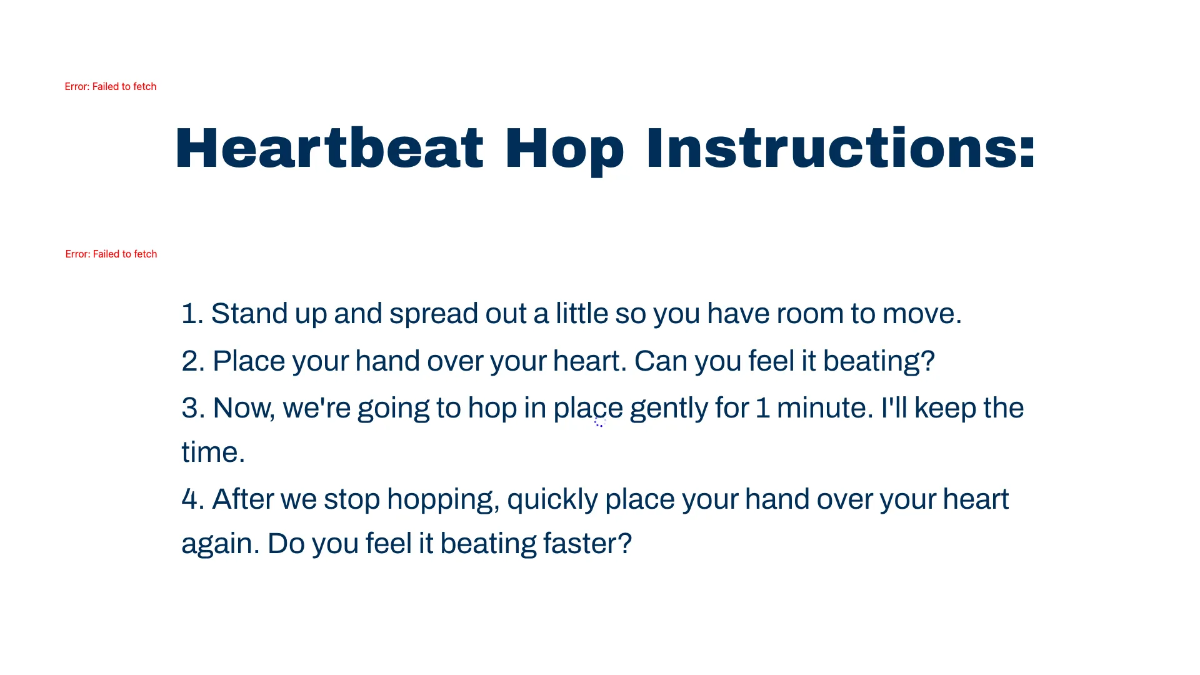 Error: Failed to fetch

Heartbeat Hop Instructions:

Error: Failed to fetch

1. Stand up and spread out a little so you have room to move.
2. Place your hand over your heart. Can you feel it beating?
3. Now, we're going to hop in place gently for 1 minute. I'll keep the time.
4. After we stop hopping, quickly place your hand over your heart again. Do you feel it beating faster?